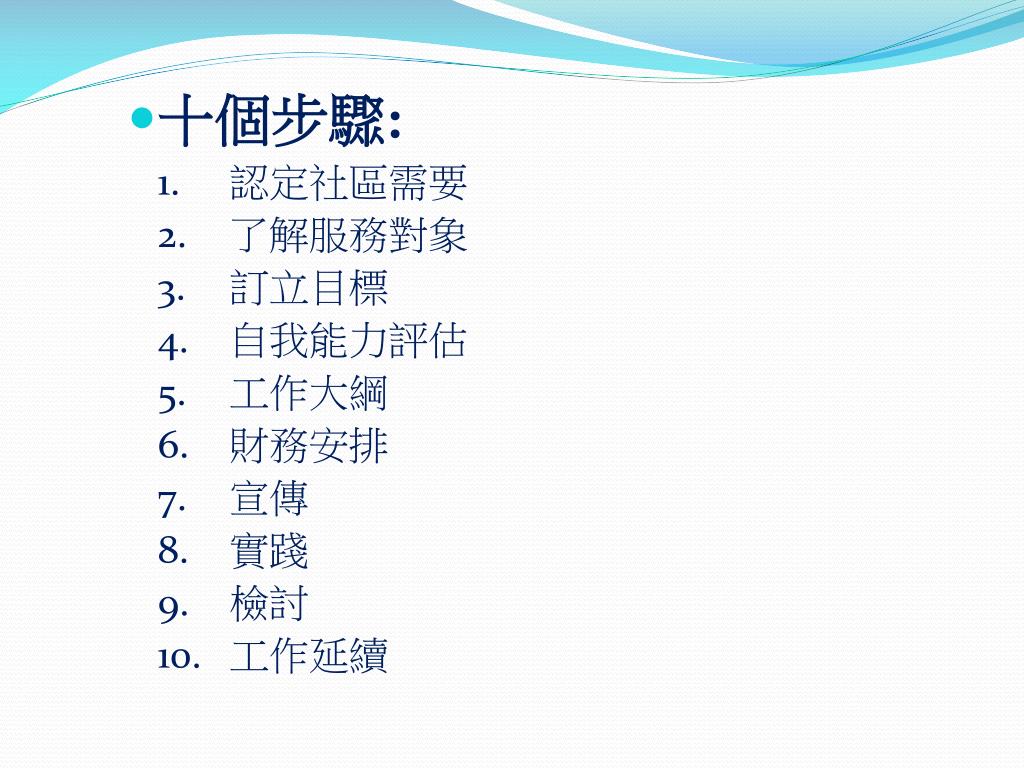 十個步驟:

1. 認定社區需要
2. 了解服務對象
3. 訂立目標
4. 自我能力評估
5. 工作大綱
6. 財務安排
7. 宣傳
8. 實踐
9. 檢討
10. 工作延續